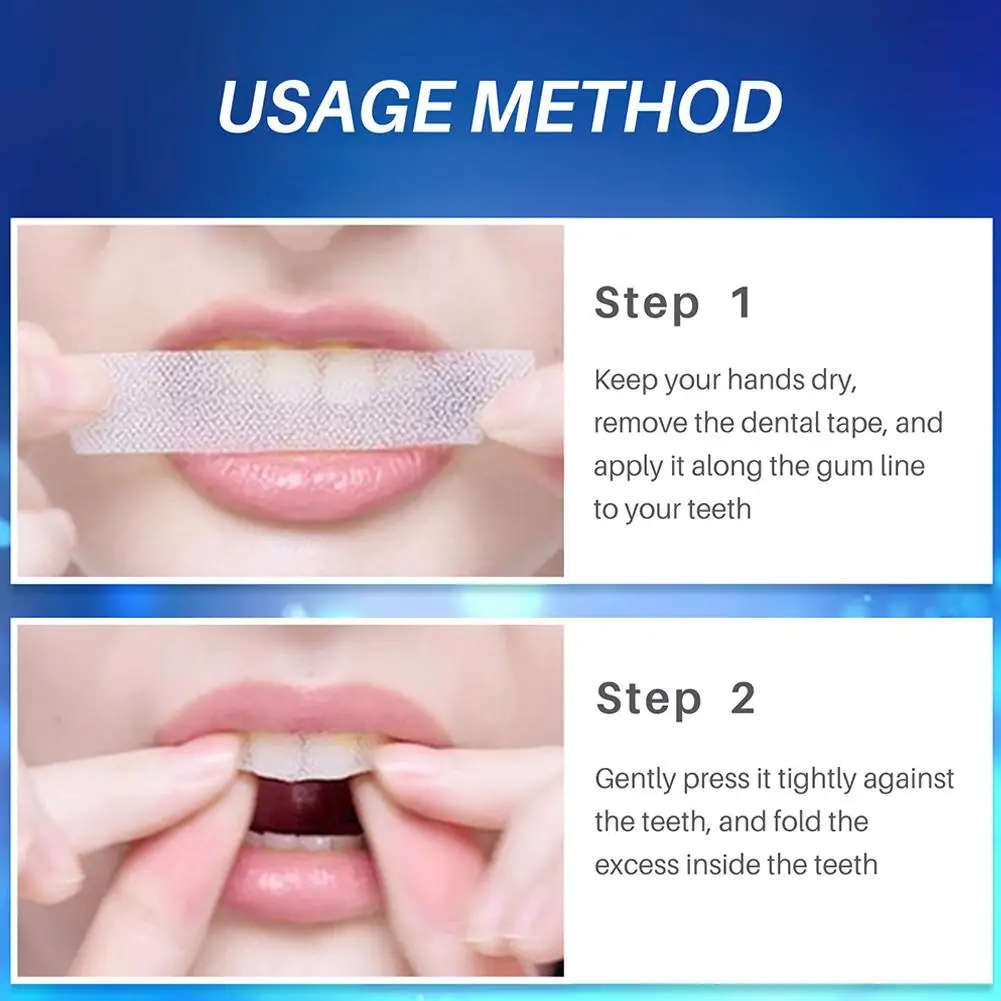 USAGE METHOD

Step 1

Keep your hands dry, remove the dental tape, and apply it along the gum line to your teeth

Step 2

Gently press it tightly against the teeth, and fold the excess inside the teeth